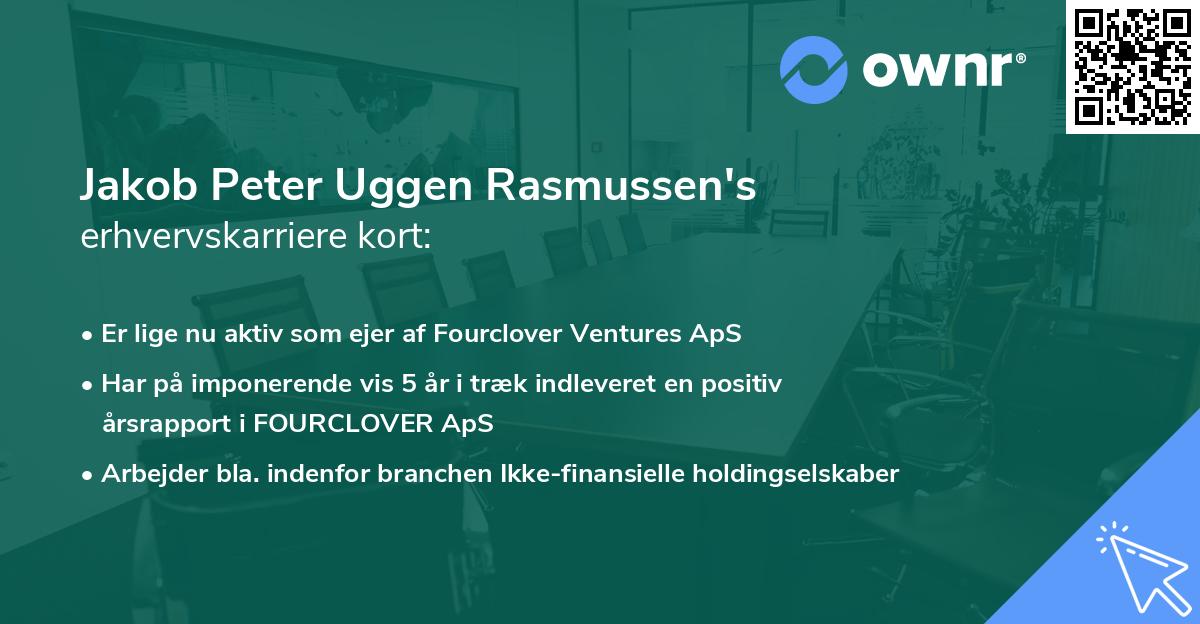 ownr®

Jakob Peter Uggen Rasmussen's
erhvervskarriere kort:

• Er lige nu aktiv som ejer af Fourclover Ventures ApS
• Har på imponerende vis 5 år i træk indleveret en positiv årsrapport i FOURCLOVER ApS
• Arbejder bla. indenfor branchen Ikke-finansielle holdingselskaber